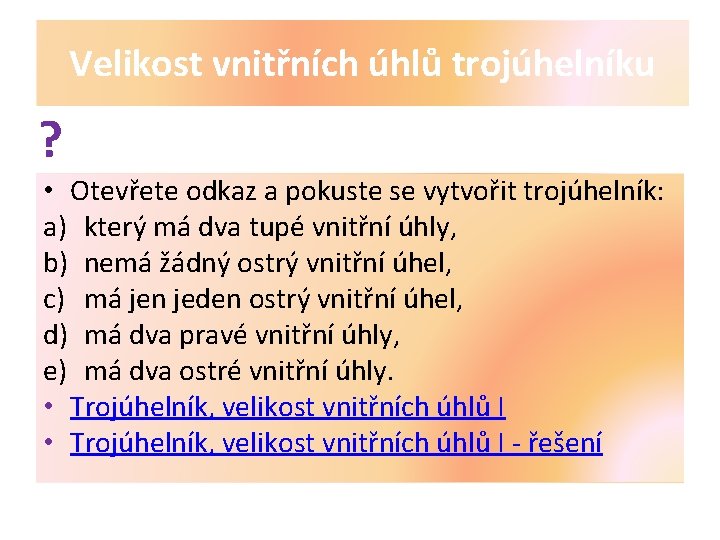 Velikost vnitřních úhlů trojúhelníku

?

• Otevřete odkaz a pokuste se vytvořit trojúhelník:
a) který má dva tupé vnitřní úhly,
b) nemá žádný ostrý vnitřní úhel,
c) má jen jeden ostrý vnitřní úhel,
d) má dva pravé vnitřní úhly,
e) má dva ostré vnitřní úhly.
• Trojúhelník, velikost vnitřních úhlů I
• Trojúhelník, velikost vnitřních úhlů I - řešení